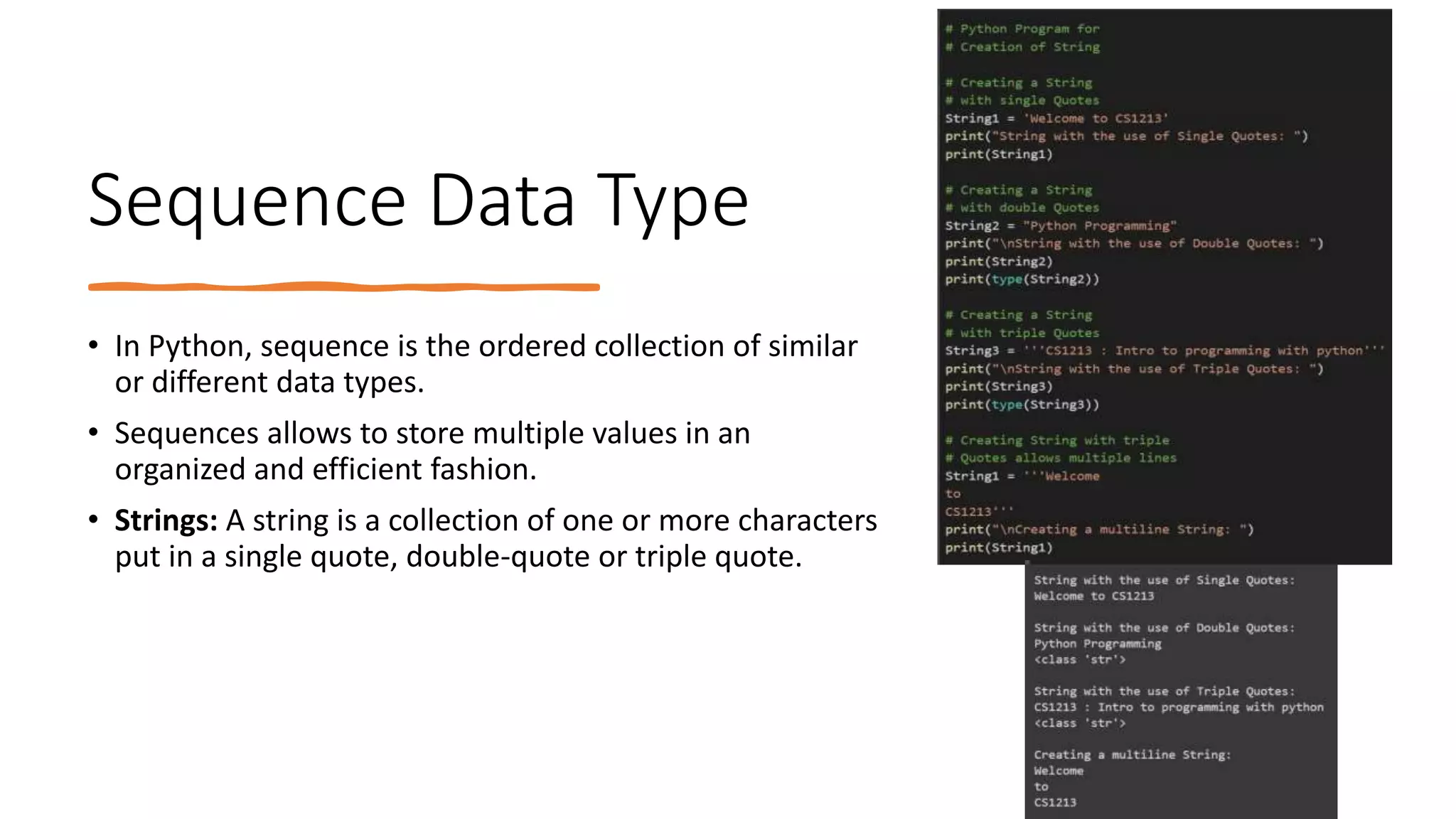 Sequence Data Type

• In Python, sequence is the ordered collection of similar or different data types.

• Sequences allows to store multiple values in an organized and efficient fashion.

• **Strings:** A string is a collection of one or more characters put in a single quote, double-quote or triple quote.

# Python Program for
# Creation of String

# Creating a String
# with single Quotes
String1 = 'Welcome to CS1213'
print("String with the use of Single Quotes: ")
print(String1)

# Creating a String
# with double Quotes
String2 = "Python Programming"
print("\nString with the use of Double Quotes: ")
print(String2)
print(type(String2))

# Creating a String
# with triple Quotes
String3 = '''CS1213 : Intro to programming with python'''
print("\nString with the use of Triple Quotes: ")
print(String3)
print(type(String3))

# Creating String with triple
# Quotes allows multiple lines
String1 = '''Welcome
to
CS1213'''
print("\nCreating a multiline String: ")
print(String1)

String with the use of Single Quotes:
Welcome to CS1213

String with the use of Double Quotes:
Python Programming
<class 'str'>

String with the use of Triple Quotes:
CS1213 : Intro to programming with python
<class 'str'>

Creating a multiline String:
Welcome
to
CS1213